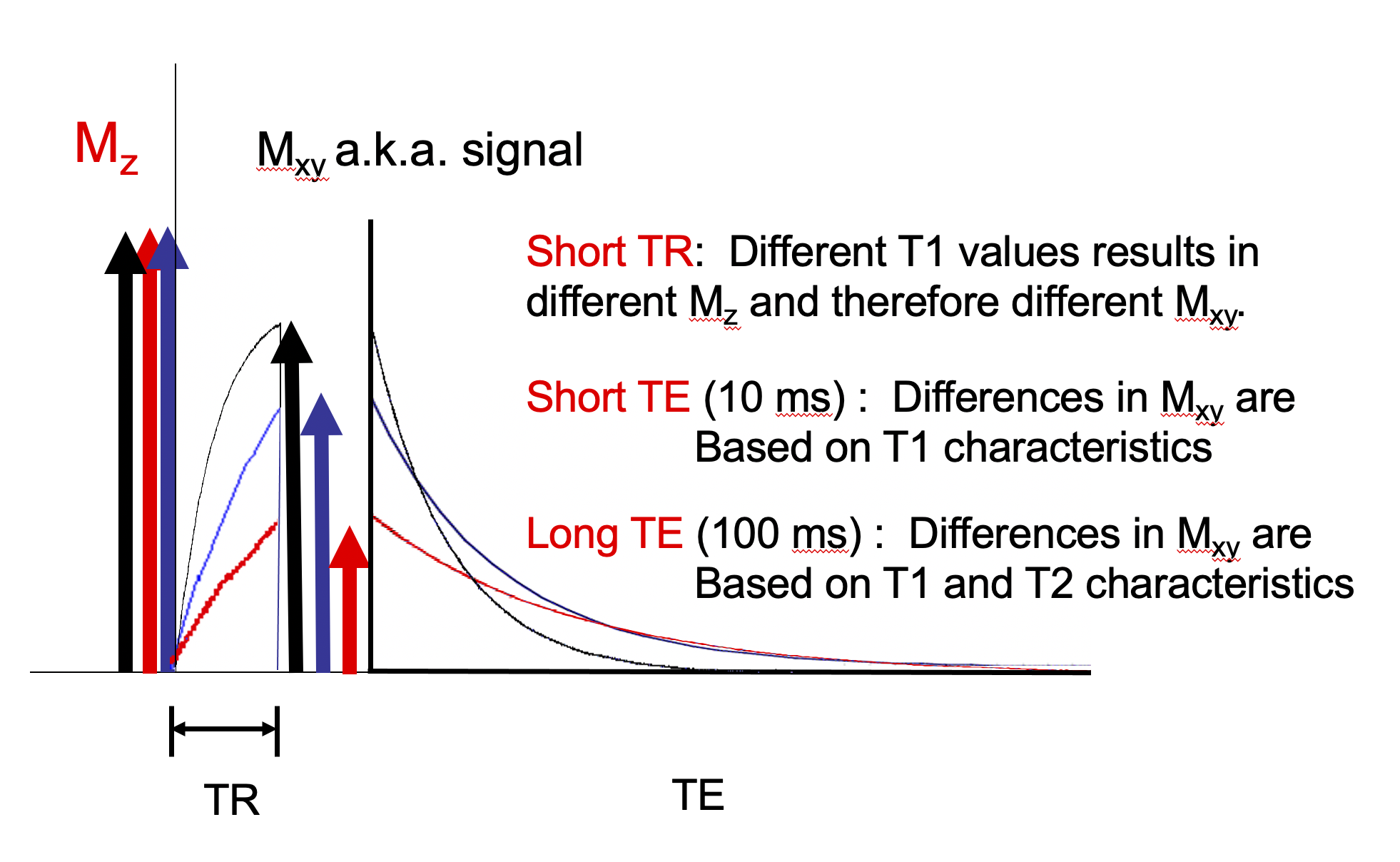 $M_z$

$M_{xy}$ a.k.a. signal

Short TR: Different T1 values results in different $M_z$ and therefore different $M_{xy}$.

Short TE (10 ms) : Differences in $M_{xy}$ are Based on T1 characteristics

Long TE (100 ms) : Differences in $M_{xy}$ are Based on T1 and T2 characteristics

TR

TE